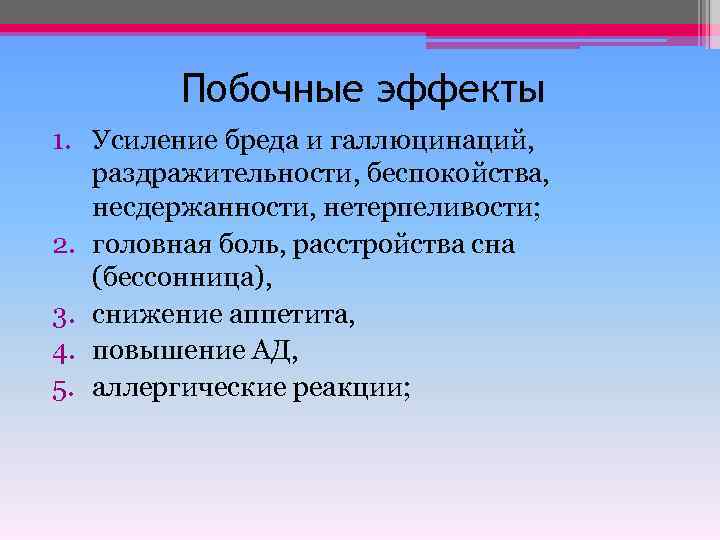 Побочные эффекты

1. Усиление бреда и галлюцинаций, раздражительности, беспокойства, несдержанности, нетерпеливости;
2. головная боль, расстройства сна (бессонница),
3. снижение аппетита,
4. повышение АД,
5. аллергические реакции;